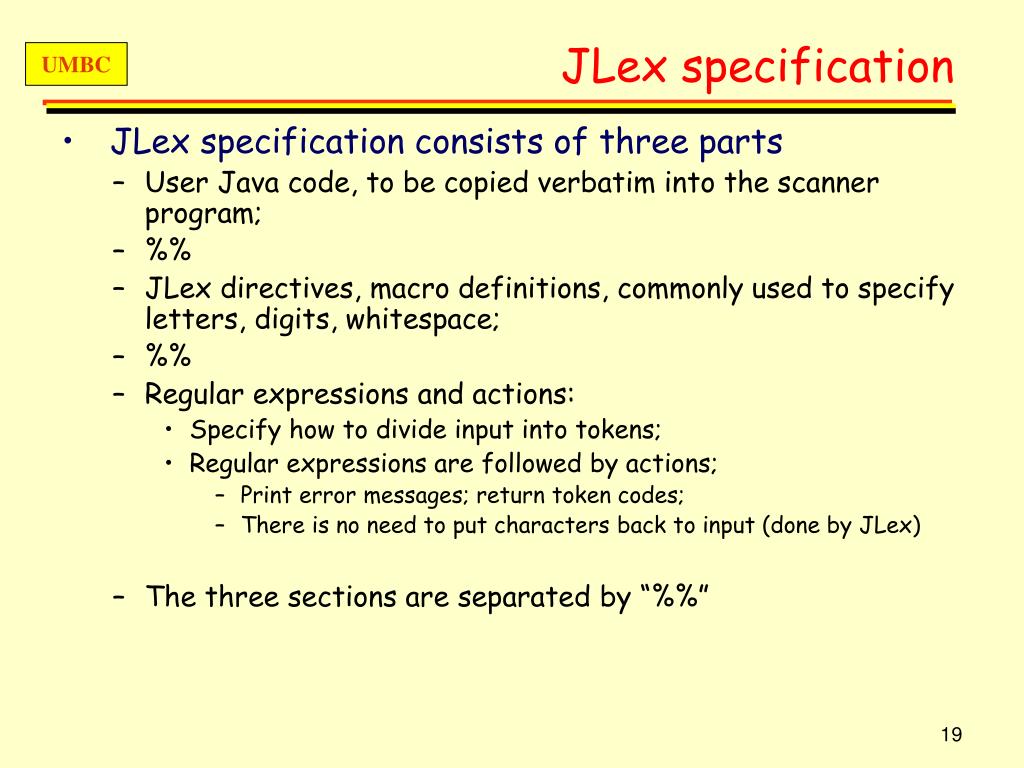 UMBC

JLex specification

• JLex specification consists of three parts
  – User Java code, to be copied verbatim into the scanner program;
  – %%
  – JLex directives, macro definitions, commonly used to specify letters, digits, whitespace;
  – %%
  – Regular expressions and actions:
    • Specify how to divide input into tokens;
    • Regular expressions are followed by actions;
      – Print error messages; return token codes;
      – There is no need to put characters back to input (done by JLex)

  – The three sections are separated by “%%”

19